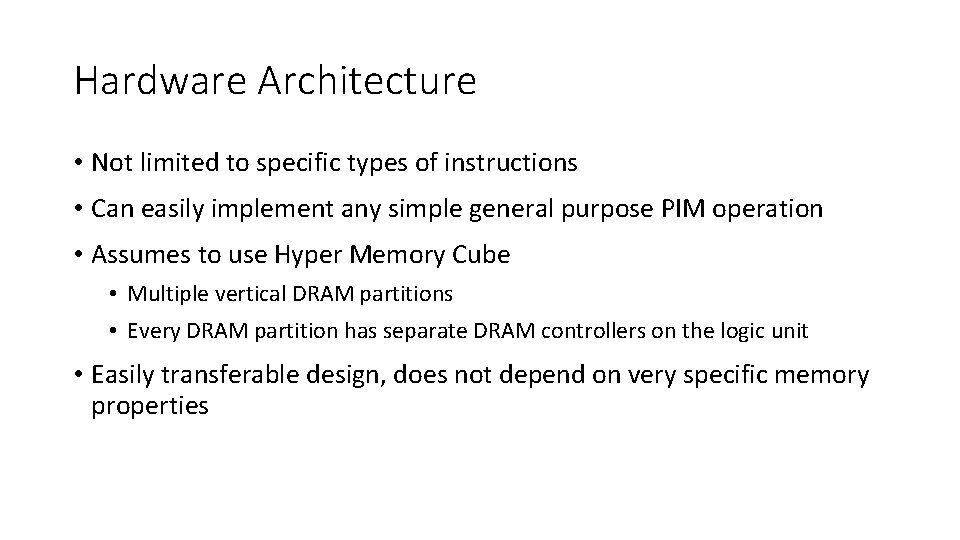 Hardware Architecture

• Not limited to specific types of instructions

• Can easily implement any simple general purpose PIM operation

• Assumes to use Hyper Memory Cube

  • Multiple vertical DRAM partitions

  • Every DRAM partition has separate DRAM controllers on the logic unit

• Easily transferable design, does not depend on very specific memory properties